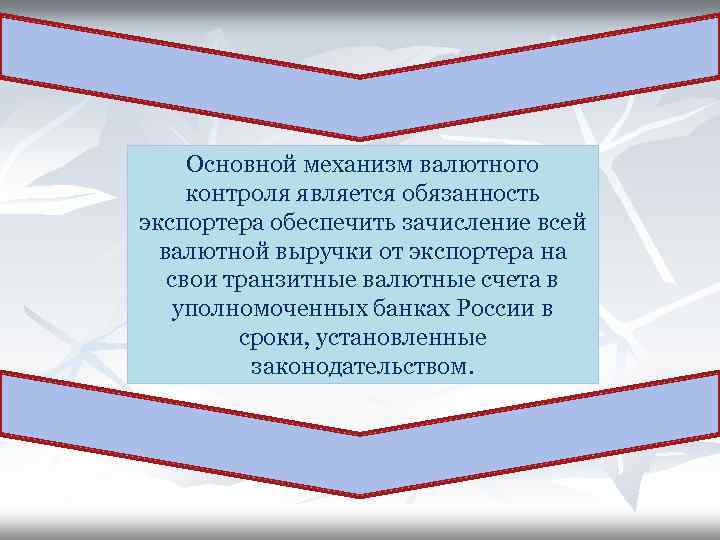 Основной механизм валютного контроля является обязанность экспортера обеспечить зачисление всей валютной выручки от экспортера на свои транзитные валютные счета в уполномоченных банках России в сроки, установленные законодательством.